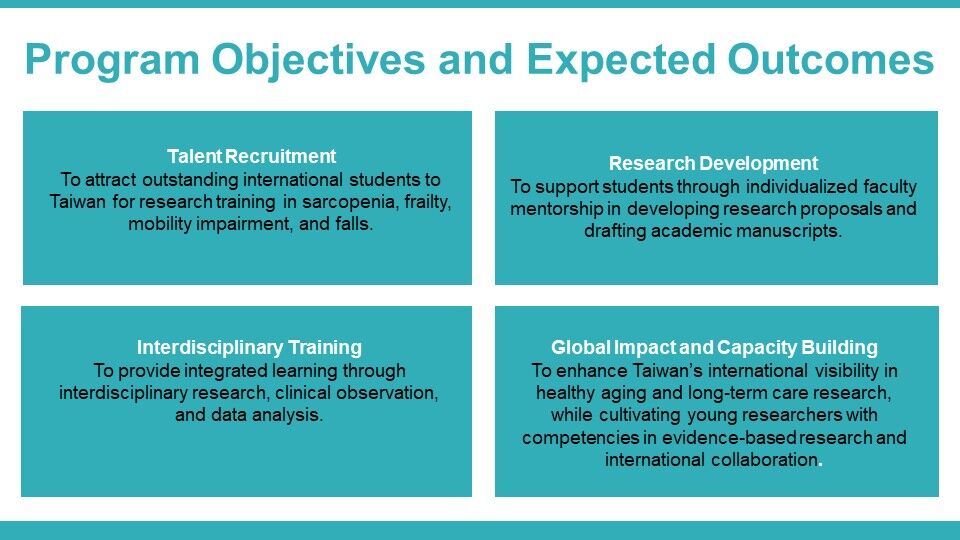 Program Objectives and Expected Outcomes

Talent Recruitment
To attract outstanding international students to Taiwan for research training in sarcopenia, frailty, mobility impairment, and falls.

Research Development
To support students through individualized faculty mentorship in developing research proposals and drafting academic manuscripts.

Interdisciplinary Training
To provide integrated learning through interdisciplinary research, clinical observation, and data analysis.

Global Impact and Capacity Building
To enhance Taiwan's international visibility in healthy aging and long-term care research, while cultivating young researchers with competencies in evidence-based research and international collaboration.